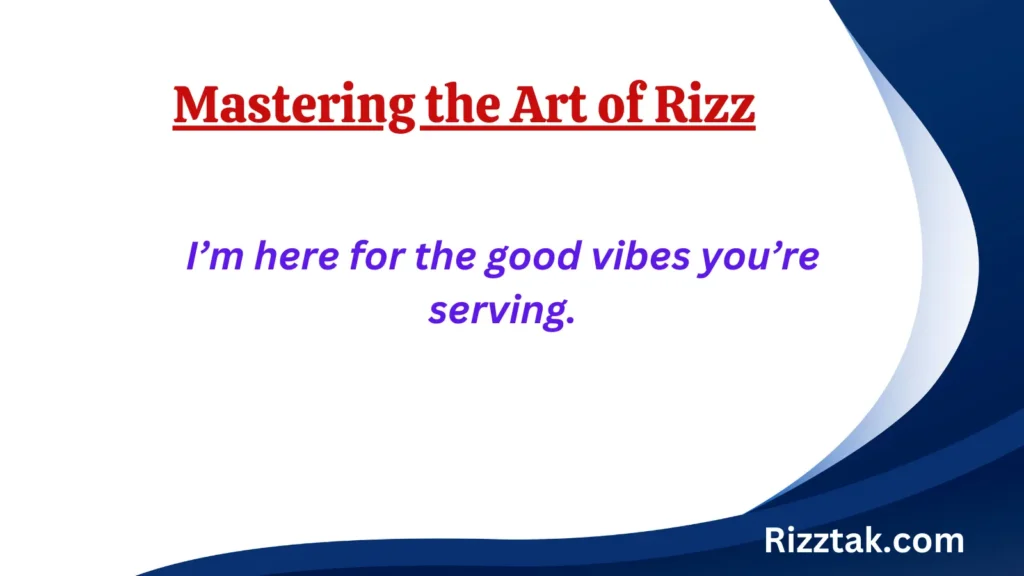 Mastering the Art of Rizz

I’m here for the good vibes you’re serving.

Rizztak.com